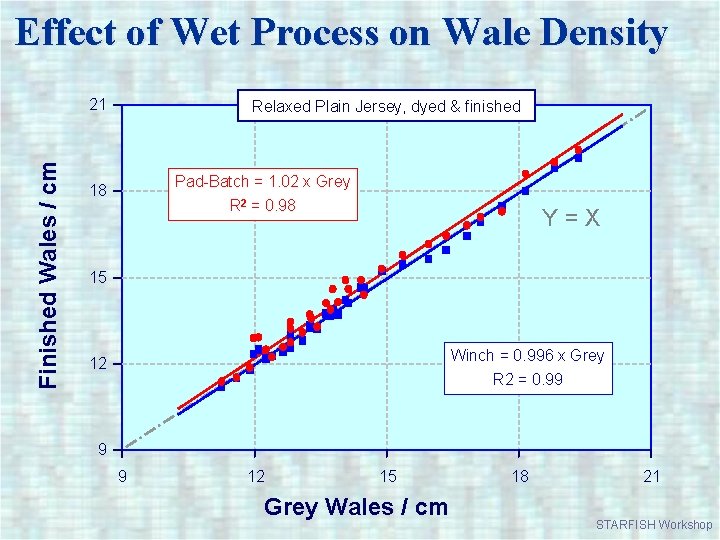 Effect of Wet Process on Wale Density

Relaxed Plain Jersey, dyed & finished

Pad-Batch = 1.02 x Grey
$R^2$ = 0.98

Y = X

Winch = 0.996 x Grey
R2 = 0.99

Finished Wales / cm

21
18
15
12
9

9
12
15
18
21

Grey Wales / cm

STARFISH Workshop